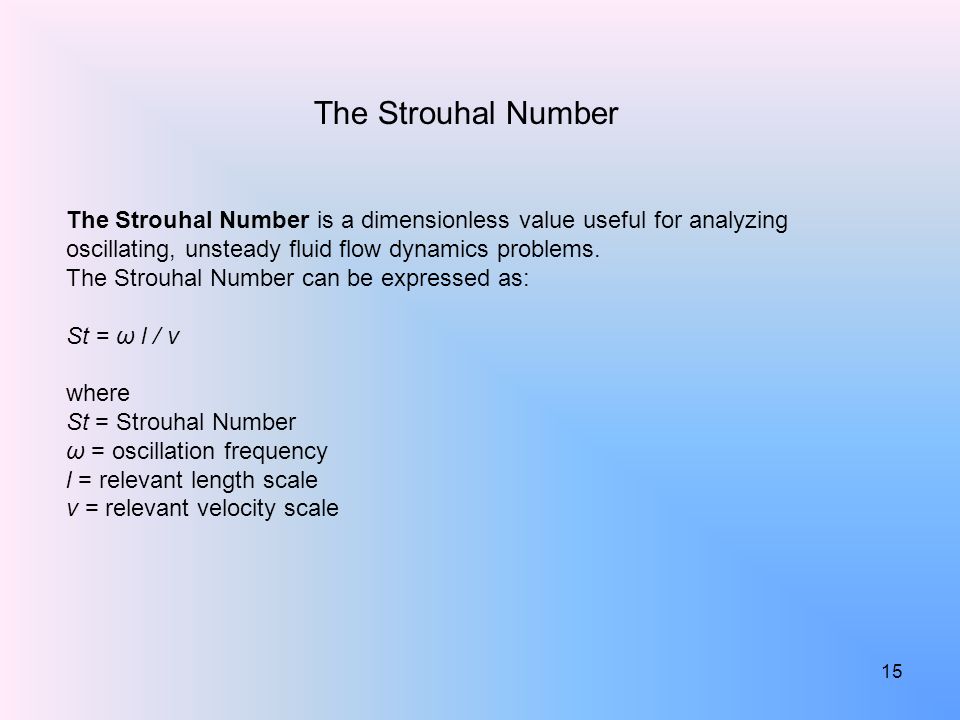 The Strouhal Number

The Strouhal Number is a dimensionless value useful for analyzing oscillating, unsteady fluid flow dynamics problems.
The Strouhal Number can be expressed as:

$St = \omega l / v$

where
$St$ = Strouhal Number
$\omega$ = oscillation frequency
$l$ = relevant length scale
$v$ = relevant velocity scale

15